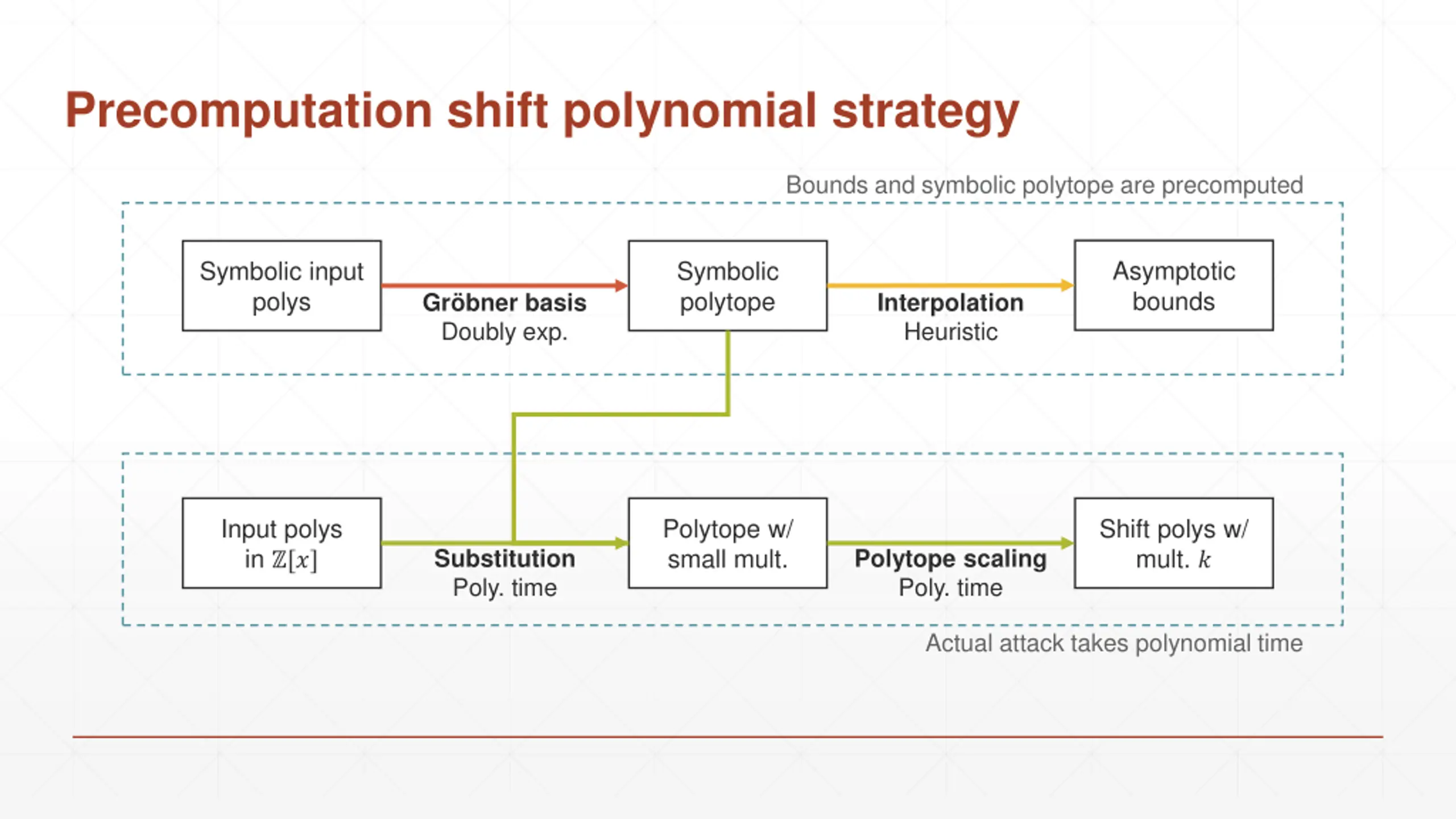 Precomputation shift polynomial strategy

Bounds and symbolic polytope are precomputed

Symbolic input polys

Gröbner basis
Doubly exp.

Symbolic polytope

Interpolation
Heuristic

Asymptotic bounds

Input polys in $\mathbb{Z}[x]$

Substitution
Poly. time

Polytope w/ small mult.

Polytope scaling
Poly. time

Shift polys w/ mult. $k$

Actual attack takes polynomial time